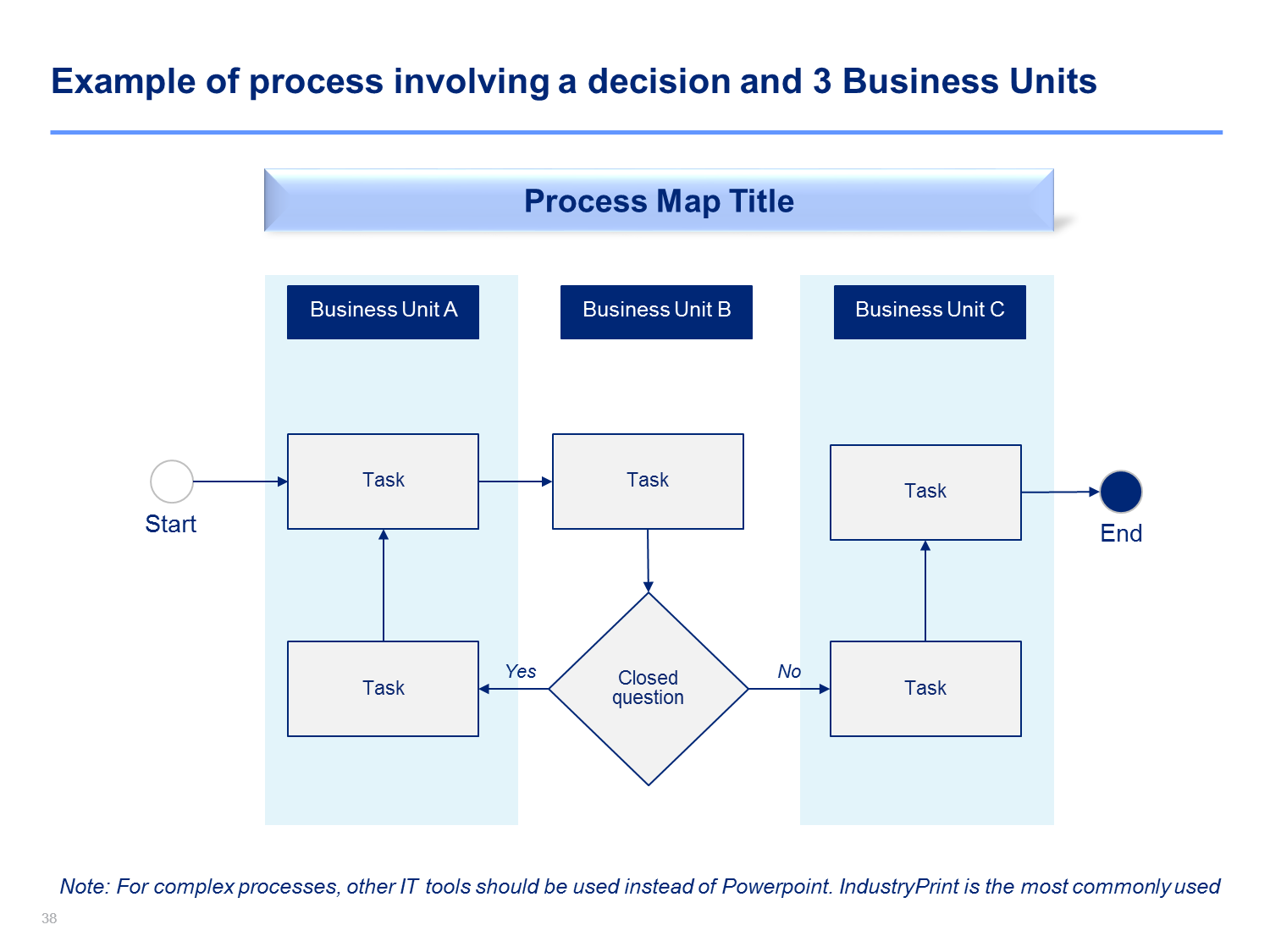 Example of process involving a decision and 3 Business Units

Process Map Title

Business Unit A

Business Unit B

Business Unit C

Start

Task

Task

Task

End

Task

Yes

Closed question

No

Task

Note: For complex processes, other IT tools should be used instead of Powerpoint. IndustryPrint is the most commonly used

38